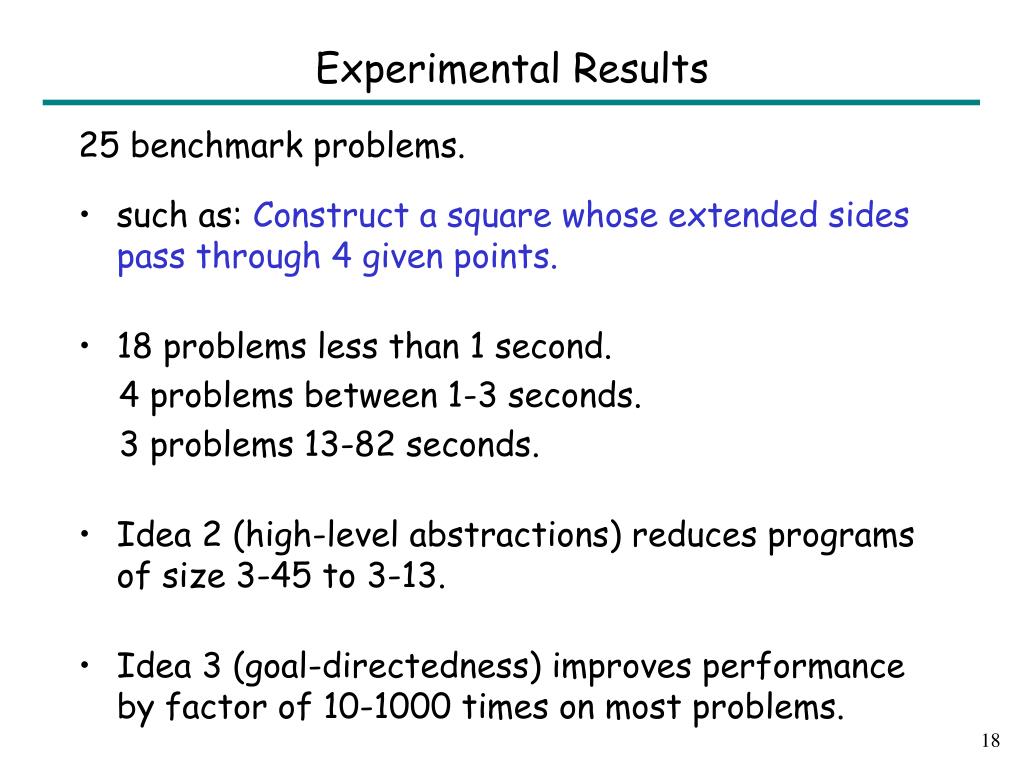 Experimental Results

25 benchmark problems.

• such as: Construct a square whose extended sides pass through 4 given points.

• 18 problems less than 1 second.
4 problems between 1-3 seconds.
3 problems 13-82 seconds.

• Idea 2 (high-level abstractions) reduces programs of size 3-45 to 3-13.

• Idea 3 (goal-directedness) improves performance by factor of 10-1000 times on most problems.

18